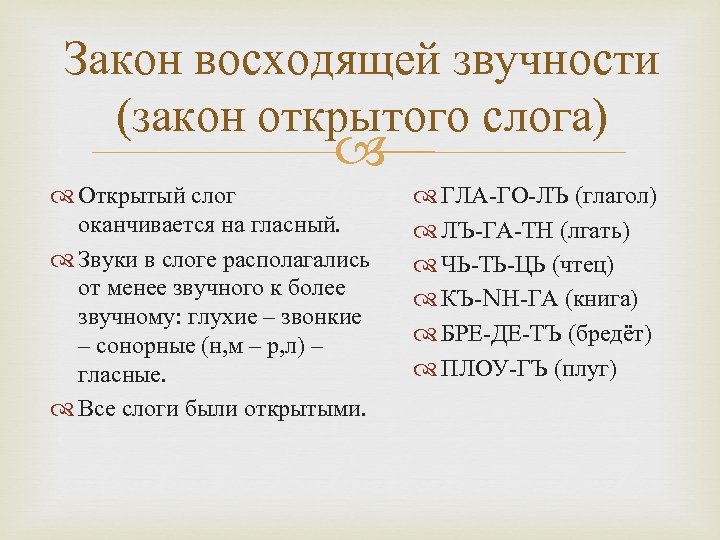 Закон восходящей звучности (закон открытого слога)

Открытый слог оканчивается на гласный.

Звуки в слоге располагались от менее звучного к более звучному: глухие – звонкие – сонорные (н,м – р,л) – гласные.

Все слоги были открытыми.

ГЛА-ГО-ЛЪ (глагол)

ЛЪ-ГА-ТН (лгать)

ЧЬ-ТЬ-ЦЬ (чтец)

КЪ-NН-ГА (книга)

БРЕ-ДЕ-ТЪ (бредёт)

ПЛОУ-ГЪ (плуг)